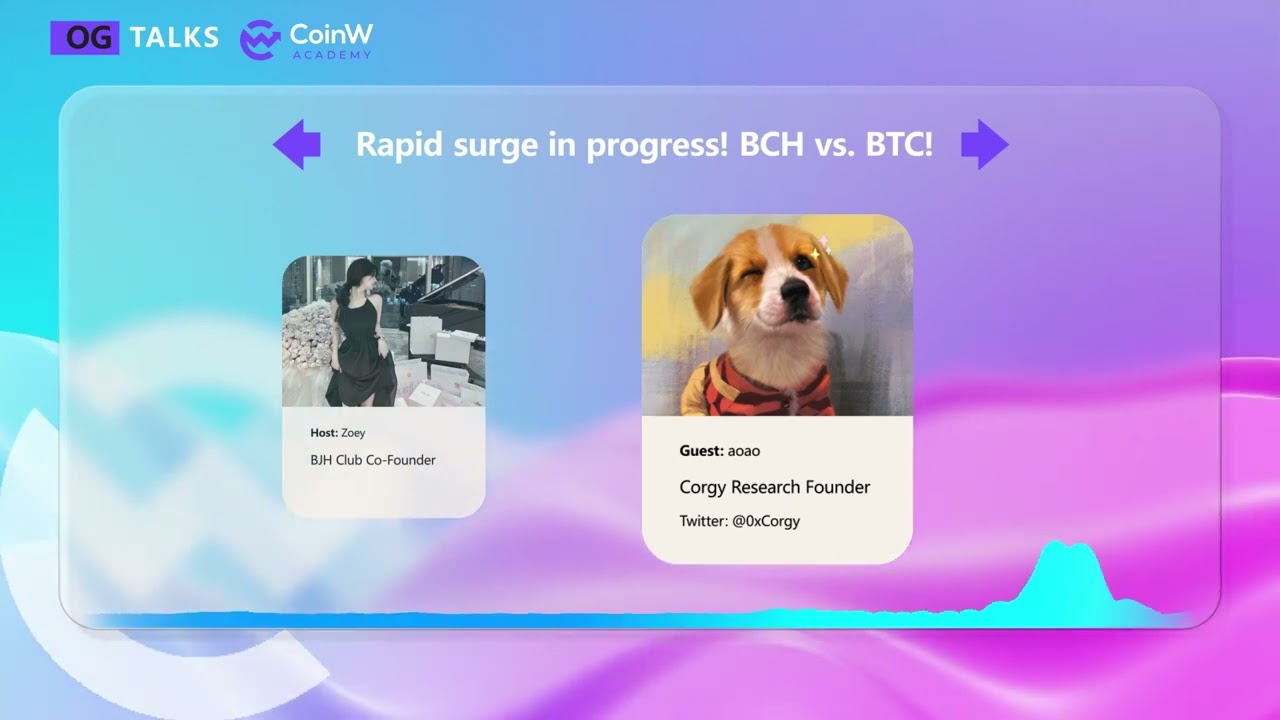 OG TALKS CoinW ACADEMY

Rapid surge in progress! BCH vs. BTC!

Host: Zoey
BJH Club Co-Founder

Guest: aoao
Corgy Research Founder
Twitter: @0xCorgy